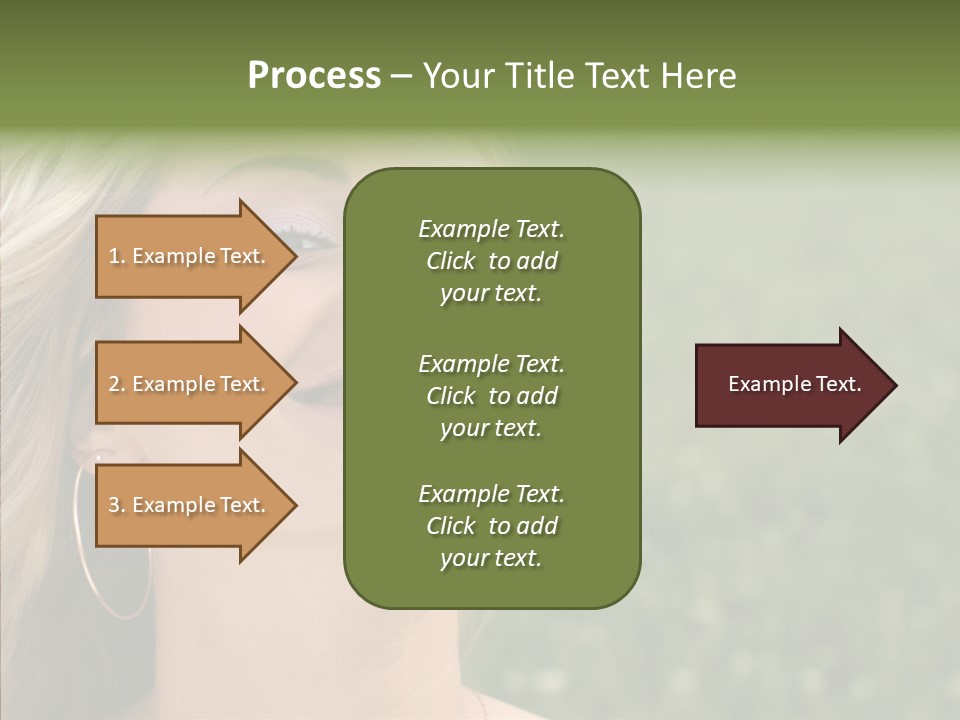 Process – Your Title Text Here

1. Example Text.

2. Example Text.

3. Example Text.

Example Text. Click to add your text.

Example Text. Click to add your text.

Example Text. Click to add your text.

Example Text.